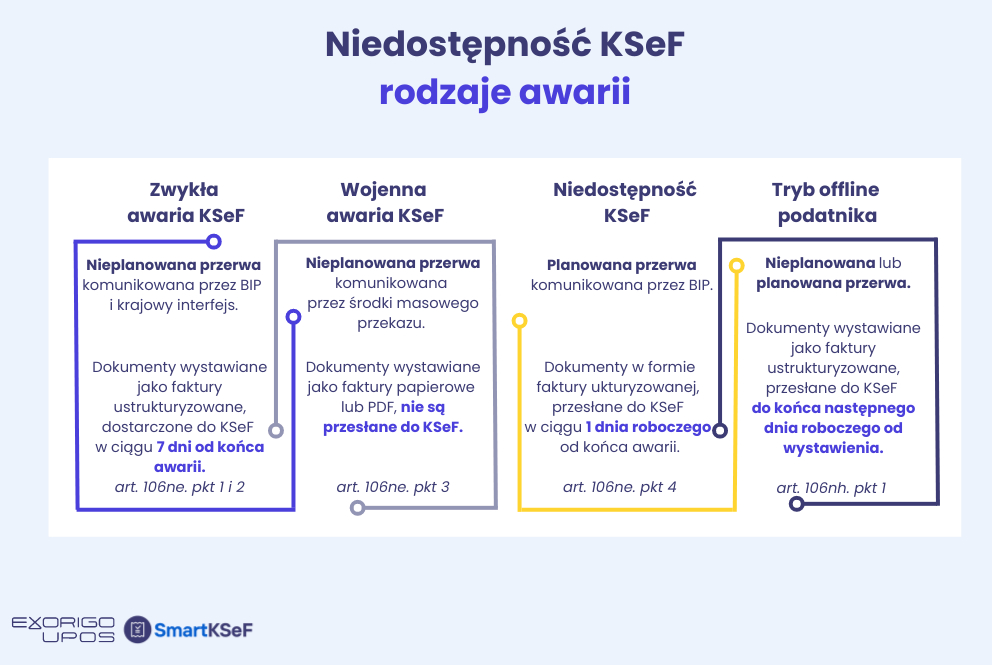 Niedostępność KSeF
rodzaje awarii

Zwykła awaria KSeF

Nieplanowana przerwa komunikowana przez BIP i krajowy interfejs.

Dokumenty wystawiane jako faktury ustrukturyzowane, dostarczone do KSeF w ciągu 7 dni od końca awarii.

art. 106ne. pkt 1 i 2

Wojenna awaria KSeF

Nieplanowana przerwa komunikowana przez środki masowego przekazu.

Dokumenty wystawiane jako faktury papierowe lub PDF, nie są przesłane do KSeF.

art. 106ne. pkt 3

Niedostępność KSeF

Planowana przerwa komunikowana przez BIP.

Dokumenty w formie faktury ukturyzowanej, przesłane do KSeF w ciągu 1 dnia roboczego od końca awarii.

art. 106ne. pkt 4

Tryb offline podatnika

Nieplanowana lub planowana przerwa.

Dokumenty wystawiane jako faktury ustrukturyzowane, przesłane do KSeF do końca następnego dnia roboczego od wystawienia.

art. 106nh. pkt 1

EXORIGO UPOS SmartKSeF